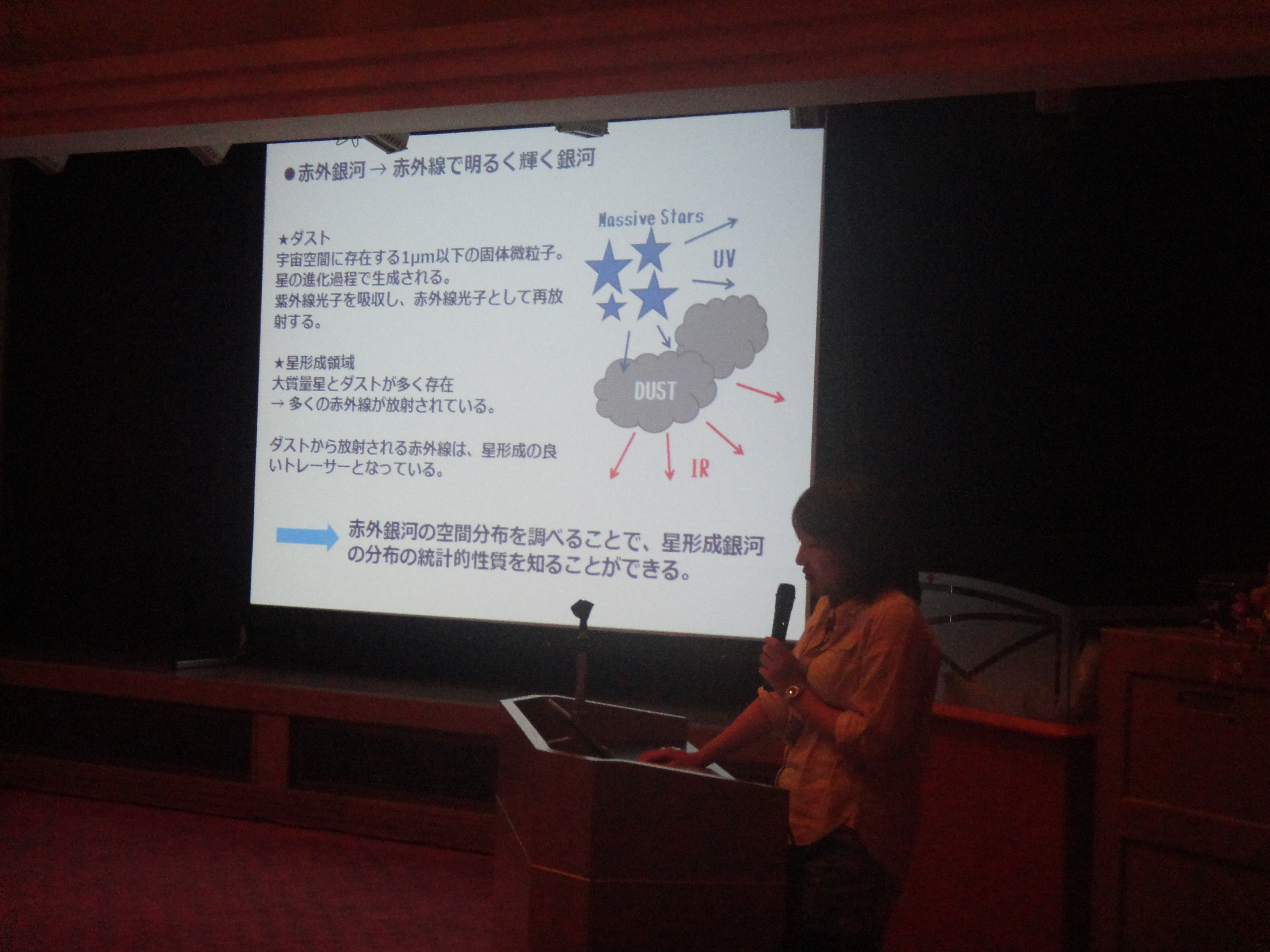 ●赤外銀河 → 赤外線で明るく輝く銀河

★ダスト
宇宙空間に存在する1μm以下の固体微粒子。
星の進化過程で生成される。
紫外線光子を吸収し、赤外線光子として再放射する。

★星形成領域
大質量星とダストが多く存在
→ 多くの赤外線が放射されている。

ダストから放射される赤外線は、星形成の良いトレーサーとなっている。

Massive Stars

UV

DUST

IR

赤外銀河の空間分布を調べることで、星形成銀河の分布の統計的性質を知ることができる。